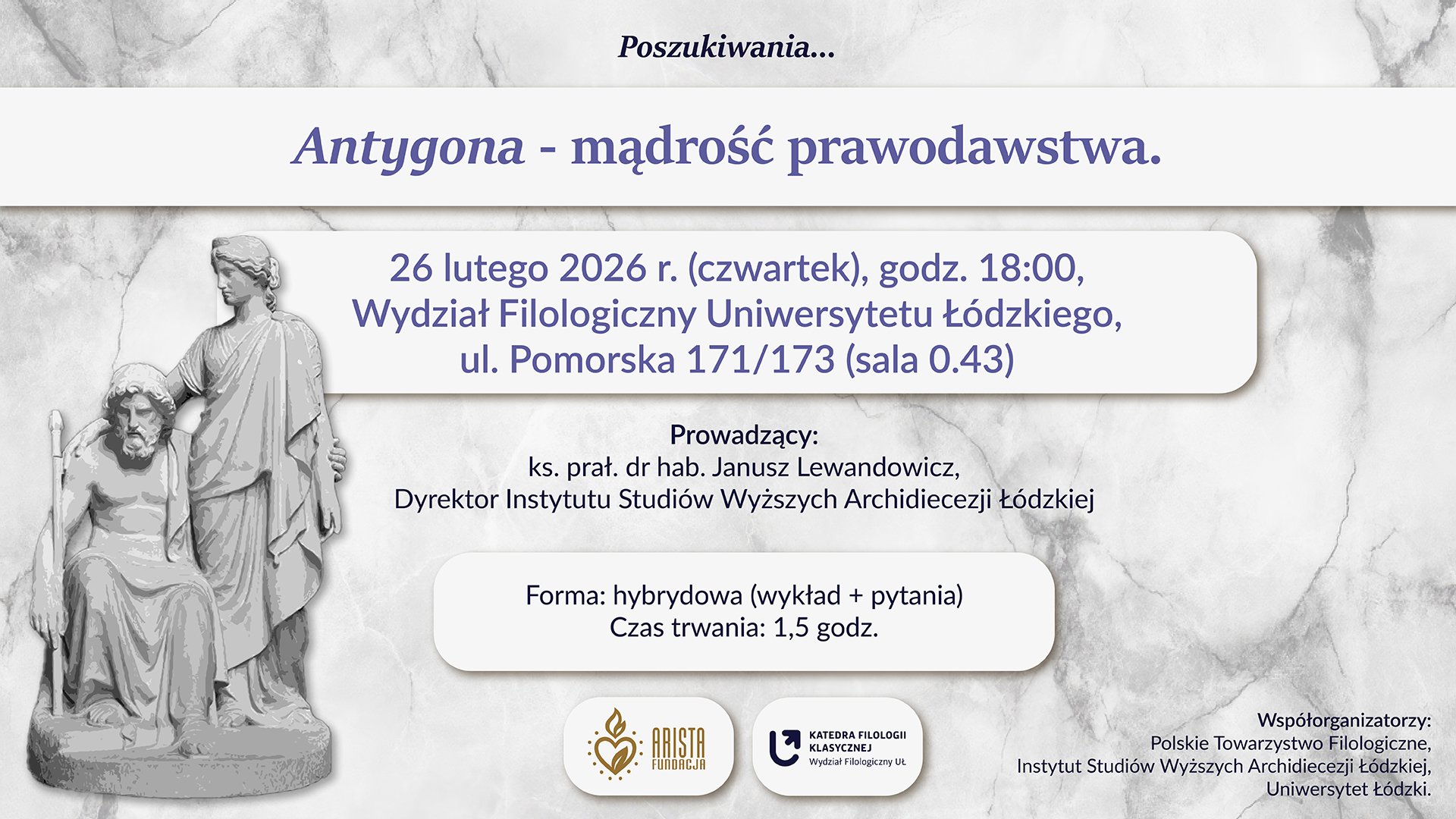 Poszukiwania...

Antygona - mądrość prawodawstwa.

26 lutego 2026 r. (czwartek), godz. 18:00,
Wydział Filologiczny Uniwersytetu Łódzkiego,
ul. Pomorska 171/173 (sala 0.43)

Prowadzący:
ks. prał. dr hab. Janusz Lewandowicz,
Dyrektor Instytutu Studiów Wyższych Archidiecezji Łódzkiej

Forma: hybrydowa (wykład + pytania)
Czas trwania: 1,5 godz.

ARISTA FUNDACJA

KATEDRA FILOLOGII KLASYCZNEJ
Wydział Filologiczny UŁ

Współorganizatorzy:
Polskie Towarzystwo Filologiczne,
Instytut Studiów Wyższych Archidiecezji Łódzkiej,
Uniwersytet Łódzki.